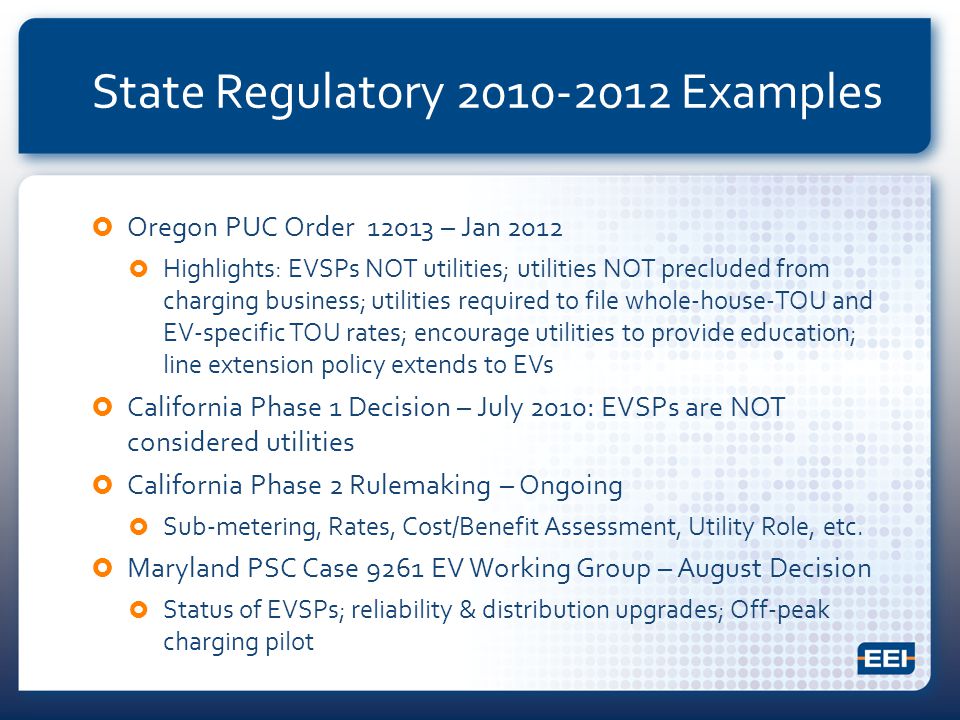 State Regulatory 2010-2012 Examples

Oregon PUC Order 12013 – Jan 2012

Highlights: EVSPs NOT utilities; utilities NOT precluded from charging business; utilities required to file whole-house-TOU and EV-specific TOU rates; encourage utilities to provide education; line extension policy extends to EVs

California Phase 1 Decision – July 2010: EVSPs are NOT considered utilities

California Phase 2 Rulemaking – Ongoing

Sub-metering, Rates, Cost/Benefit Assessment, Utility Role, etc.

Maryland PSC Case 9261 EV Working Group – August Decision

Status of EVSPs; reliability & distribution upgrades; Off-peak charging pilot

EEI